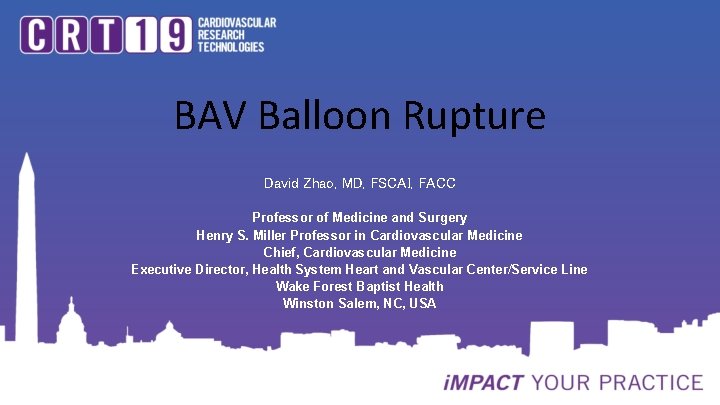 CRT19 CARDIOVASCULAR RESEARCH TECHNOLOGIES

BAV Balloon Rupture

David Zhao, MD, FSCAI, FACC

Professor of Medicine and Surgery
Henry S. Miller Professor in Cardiovascular Medicine
Chief, Cardiovascular Medicine
Executive Director, Health System Heart and Vascular Center/Service Line
Wake Forest Baptist Health
Winston Salem, NC, USA

iMPACT YOUR PRACTICE